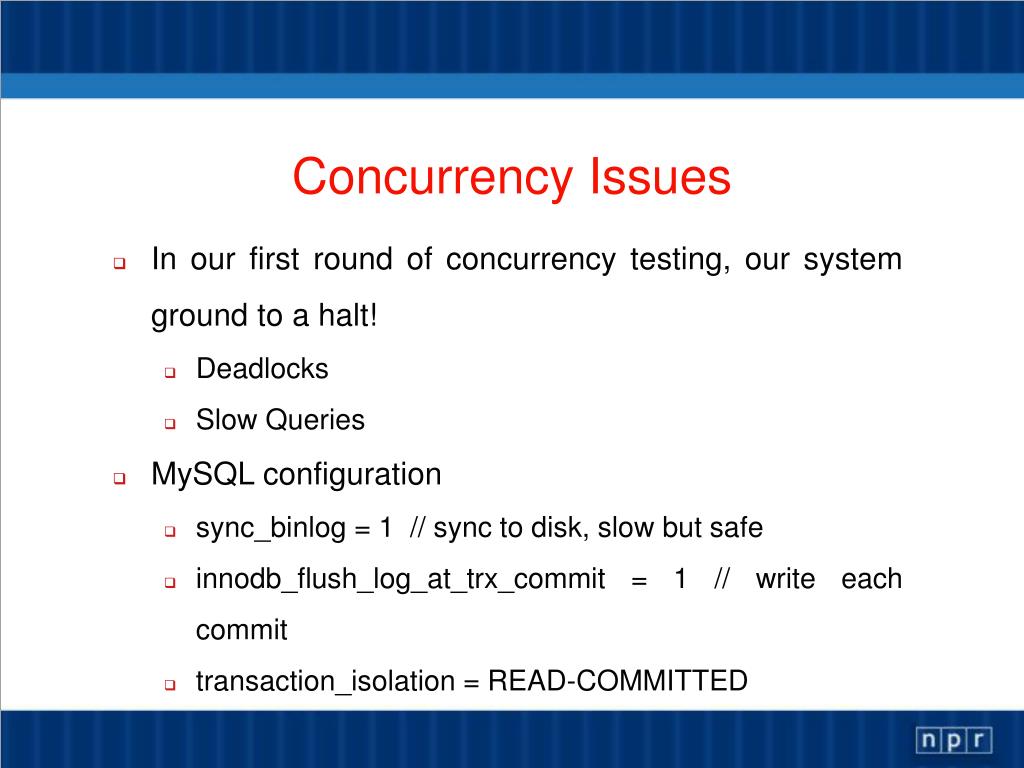 Concurrency Issues

In our first round of concurrency testing, our system ground to a halt!

Deadlocks

Slow Queries

MySQL configuration

sync_binlog = 1 // sync to disk, slow but safe

innodb_flush_log_at_trx_commit = 1 // write each commit

transaction_isolation = READ-COMMITTED

npr